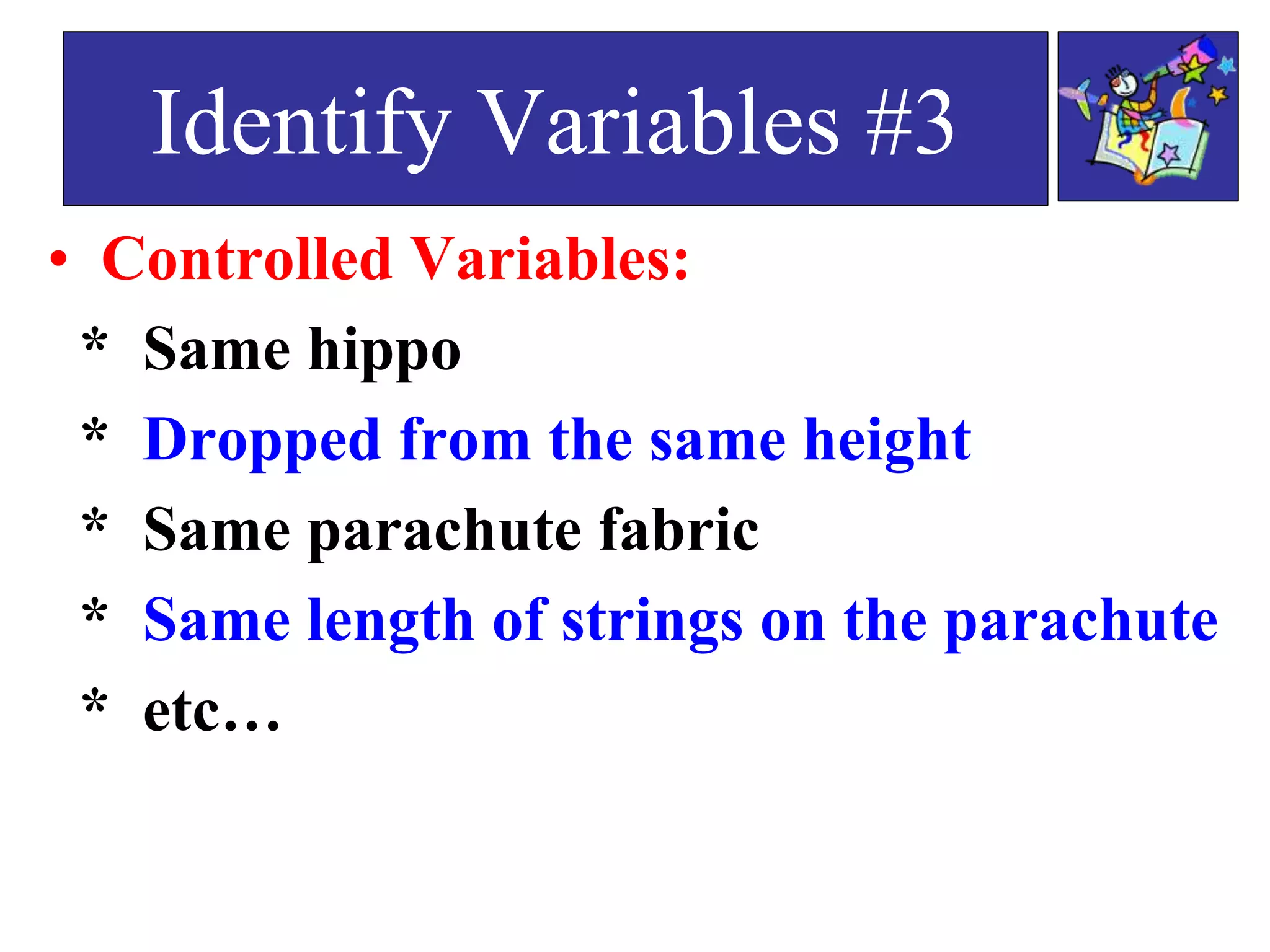 Identify Variables #3

• Controlled Variables:

* Same hippo

* Dropped from the same height

* Same parachute fabric

* Same length of strings on the parachute

* etc…